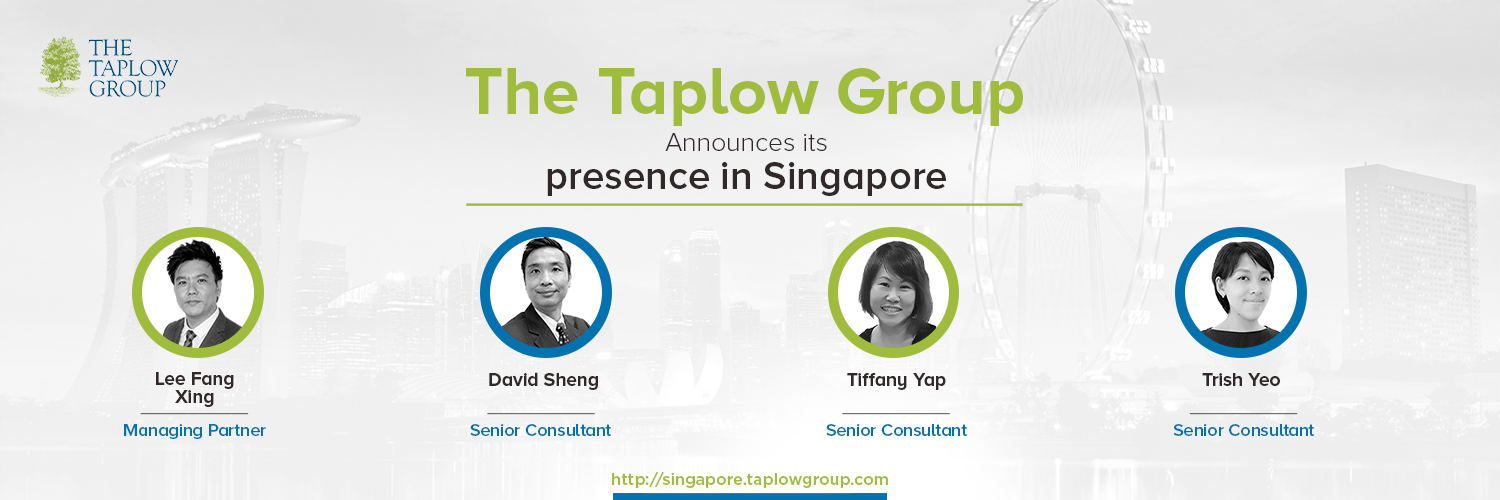 THE TAPLOW GROUP

The Taplow Group

Announces its

presence in Singapore

Lee Fang Xing

Managing Partner

David Sheng

Senior Consultant

Tiffany Yap

Senior Consultant

Trish Yeo

Senior Consultant

http://singapore.taplowgroup.com